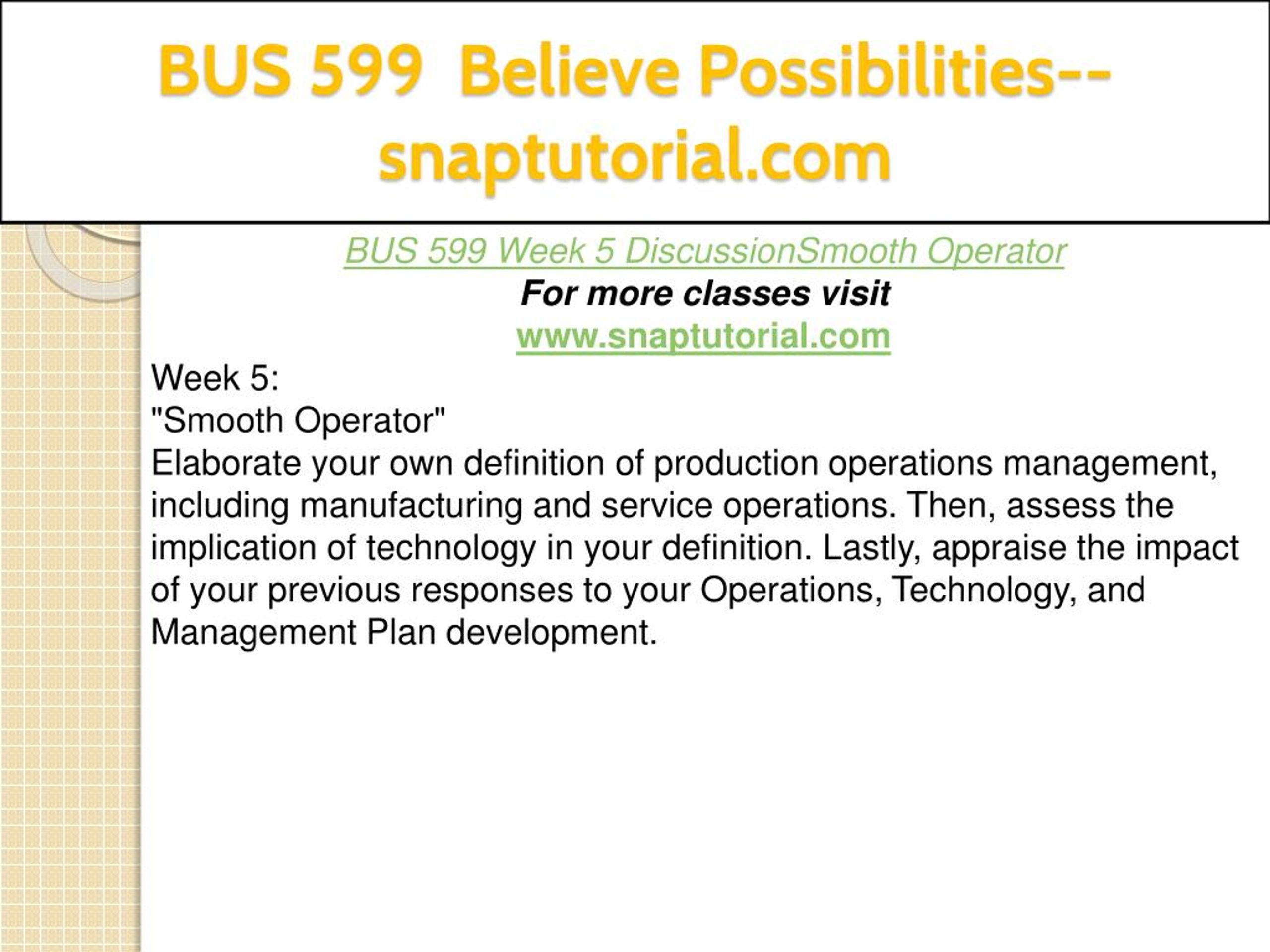 BUS 599 Believe Possibilities--snaptutorial.com

BUS 599 Week 5 DiscussionSmooth Operator
For more classes visit
www.snaptutorial.com

Week 5:
"Smooth Operator"
Elaborate your own definition of production operations management, including manufacturing and service operations. Then, assess the implication of technology in your definition. Lastly, appraise the impact of your previous responses to your Operations, Technology, and Management Plan development.